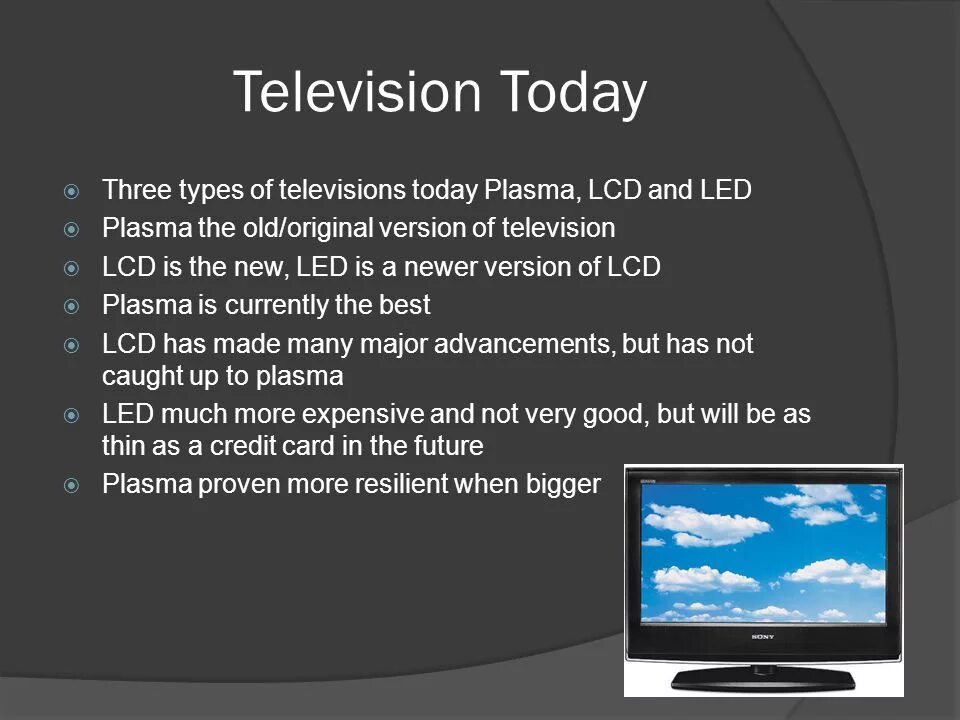 Television Today

Three types of televisions today Plasma, LCD and LED
Plasma the old/original version of television
LCD is the new, LED is a newer version of LCD
Plasma is currently the best
LCD has made many major advancements, but has not caught up to plasma
LED much more expensive and not very good, but will be as thin as a credit card in the future
Plasma proven more resilient when bigger

SONY